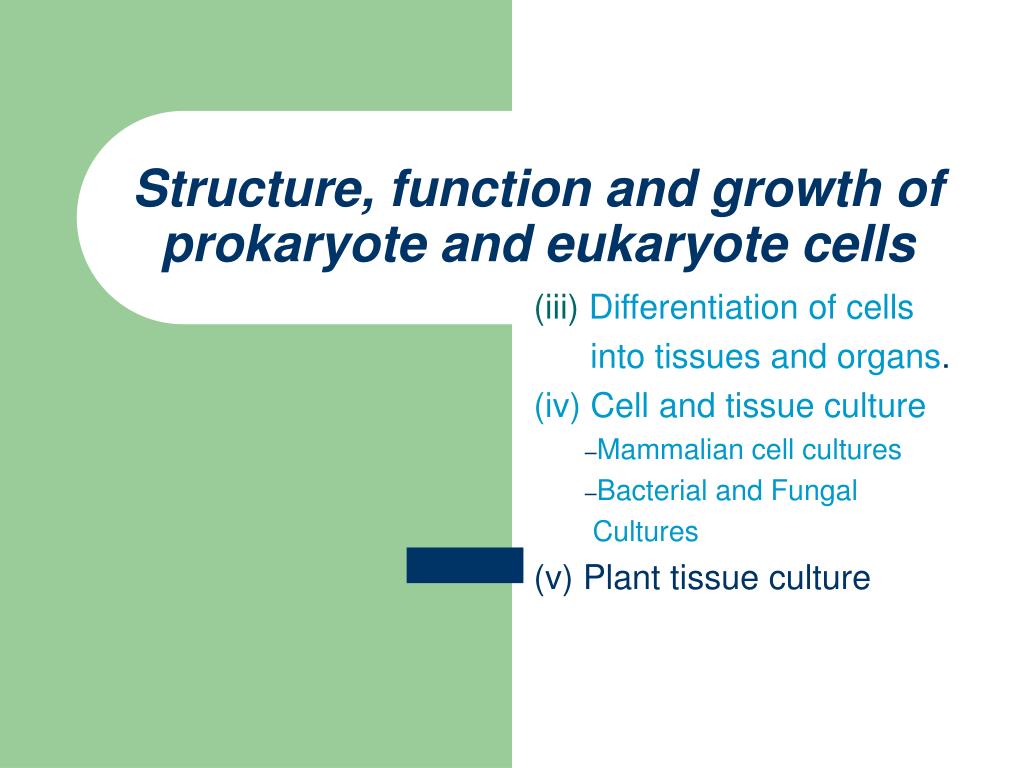 Structure, function and growth of prokaryote and eukaryote cells

(iii) Differentiation of cells into tissues and organs.

(iv) Cell and tissue culture

–Mammalian cell cultures

–Bacterial and Fungal Cultures

(v) Plant tissue culture